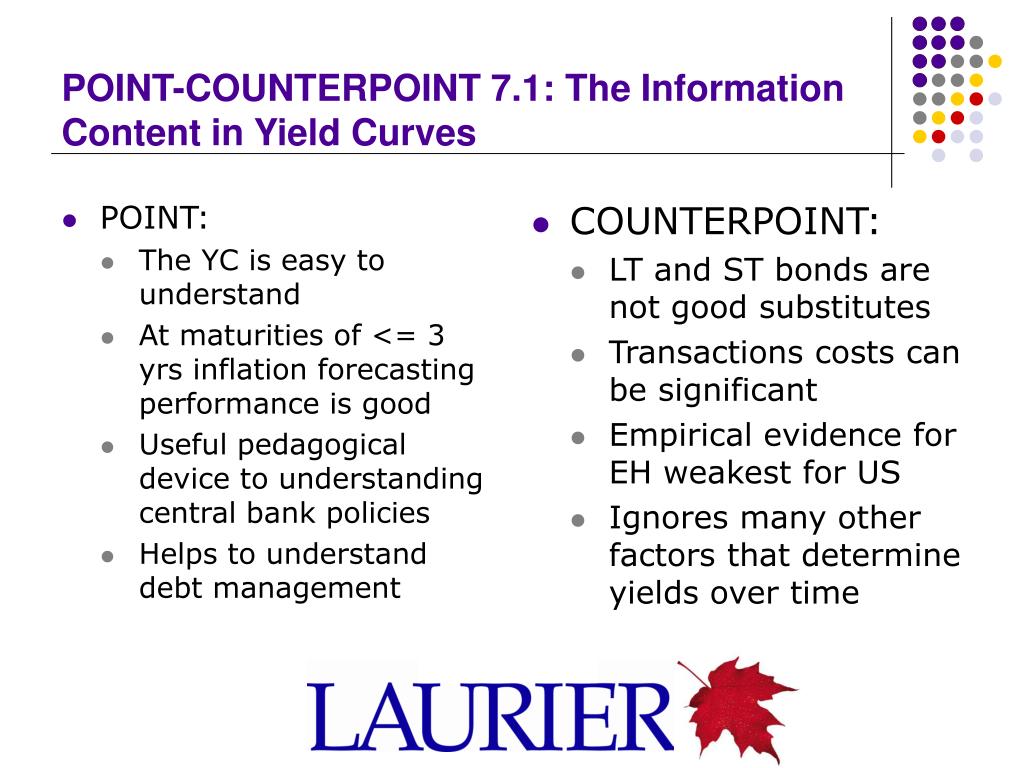 POINT-COUNTERPOINT 7.1: The Information Content in Yield Curves

- POINT:
  - The YC is easy to understand
  - At maturities of <= 3 yrs inflation forecasting performance is good
  - Useful pedagogical device to understanding central bank policies
  - Helps to understand debt management

- COUNTERPOINT:
  - LT and ST bonds are not good substitutes
  - Transactions costs can be significant
  - Empirical evidence for EH weakest for US
  - Ignores many other factors that determine yields over time

LAURIER